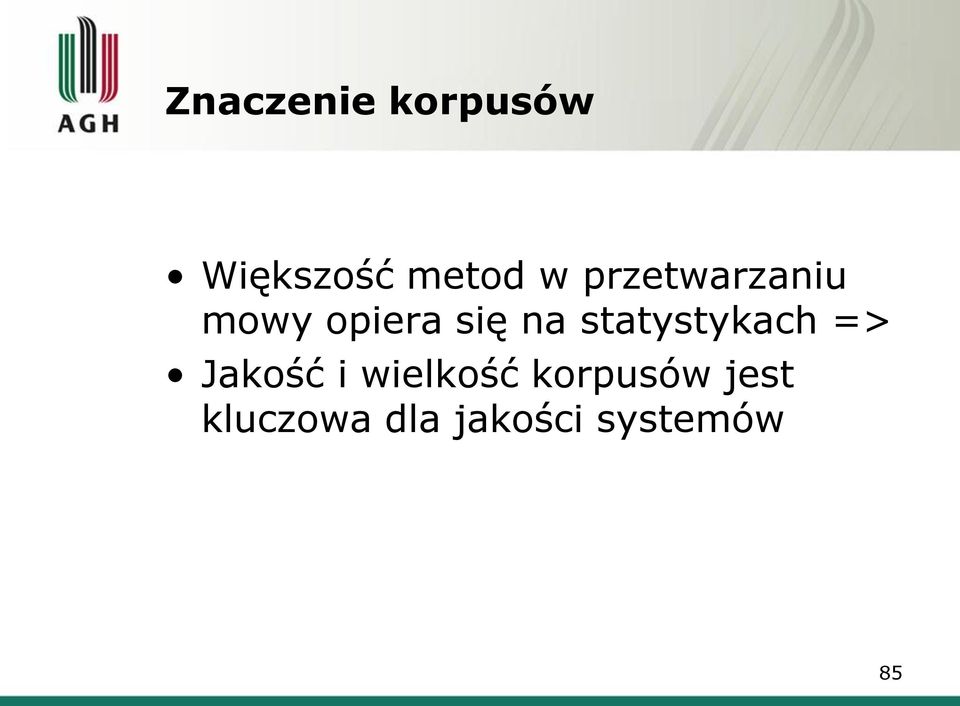 AGH

Znaczenie korpusów

• Większość metod w przetwarzaniu mowy opiera się na statystykach =>
• Jakość i wielkość korpusów jest kluczowa dla jakości systemów

85